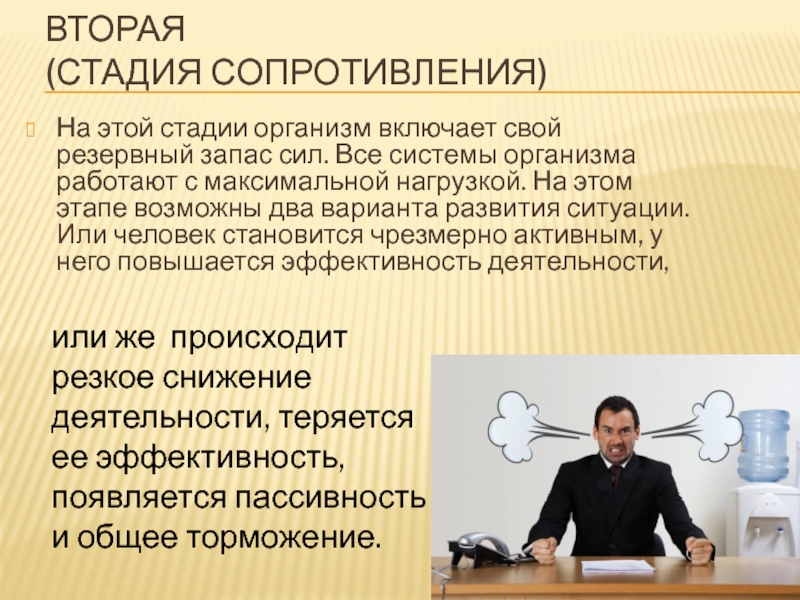 ВТОРАЯ
(СТАДИЯ СОПРОТИВЛЕНИЯ)

На этой стадии организм включает свой резервный запас сил. Все системы организма работают с максимальной нагрузкой. На этом этапе возможны два варианта развития ситуации. Или человек становится чрезмерно активным, у него повышается эффективность деятельности,

или же происходит резкое снижение деятельности, теряется ее эффективность, появляется пассивность и общее торможение.